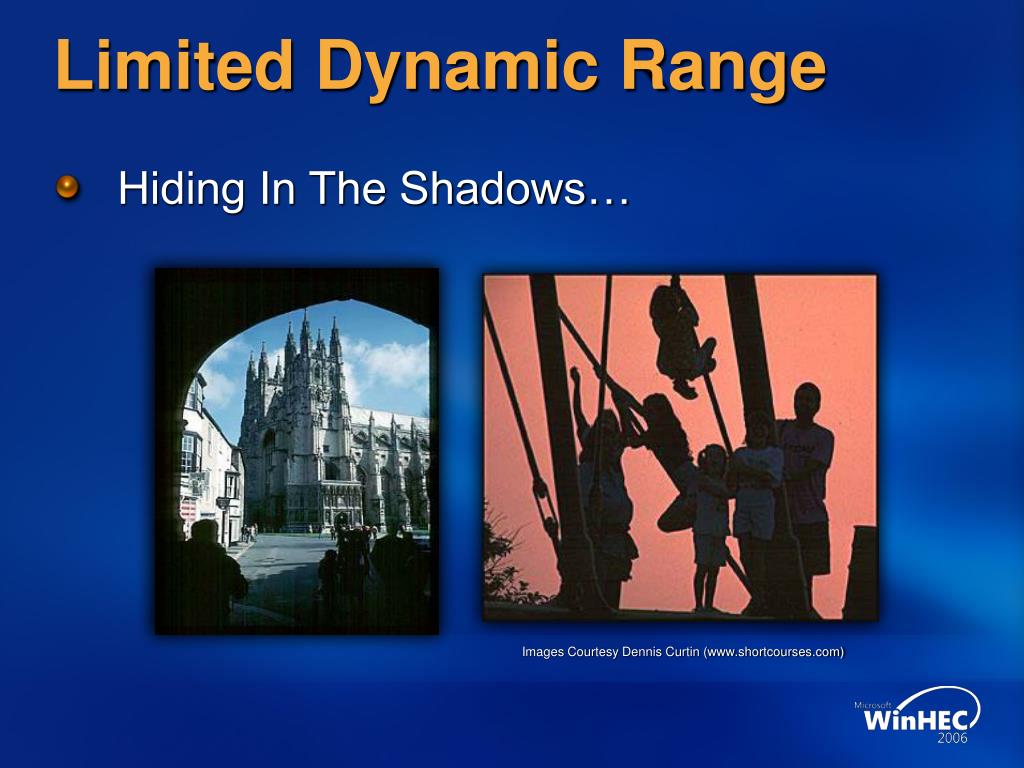 Limited Dynamic Range

Hiding In The Shadows…

Images Courtesy Dennis Curtin (www.shortcourses.com)

Microsoft WinHEC 2006